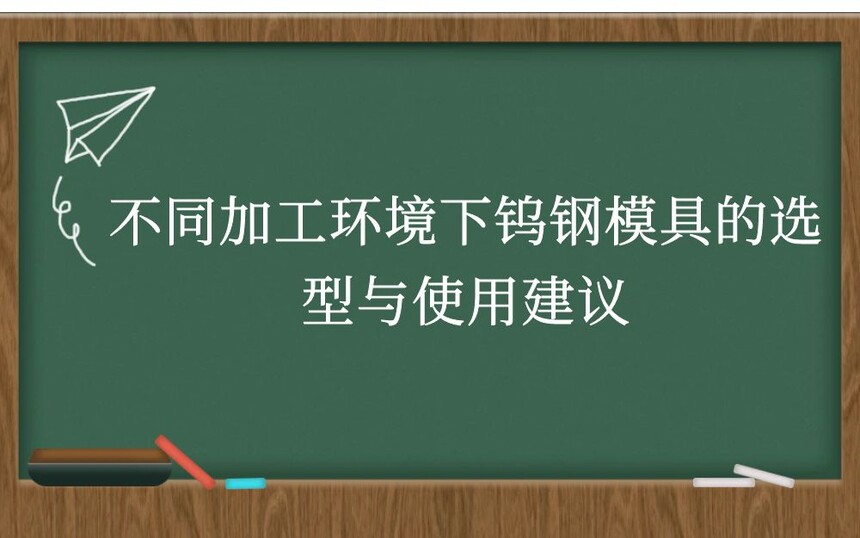 不同加工环境下钨钢模具的选型与使用建议